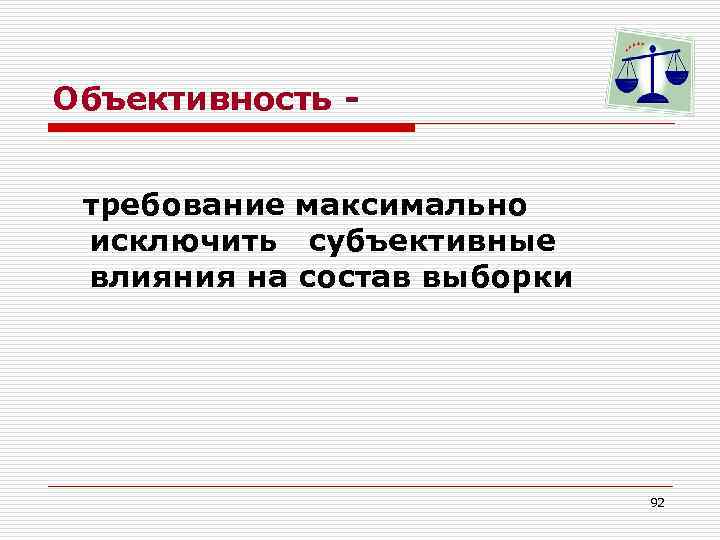 Объективность -

требование максимально исключить субъективные влияния на состав выборки

92